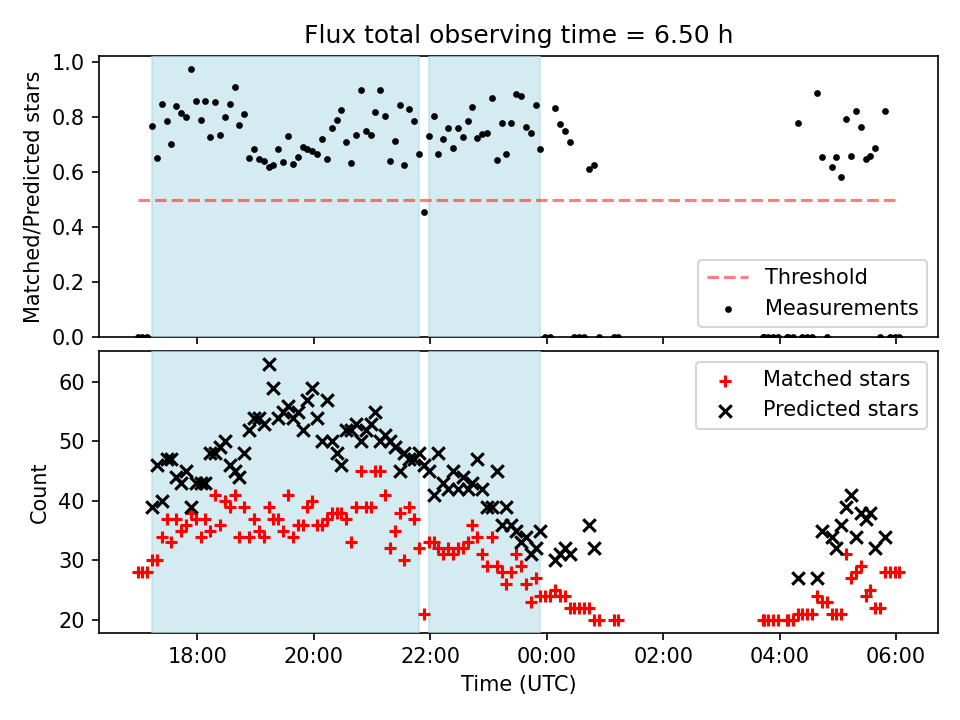 Flux total observing time = 6.50 h

Matched/Predicted stars

1.0
0.8
0.6
0.4
0.2
0.0

Threshold
Measurements

Count

60
50
40
30
20

Matched stars
Predicted stars

18:00
20:00
22:00
00:00
02:00
04:00
06:00

Time (UTC)